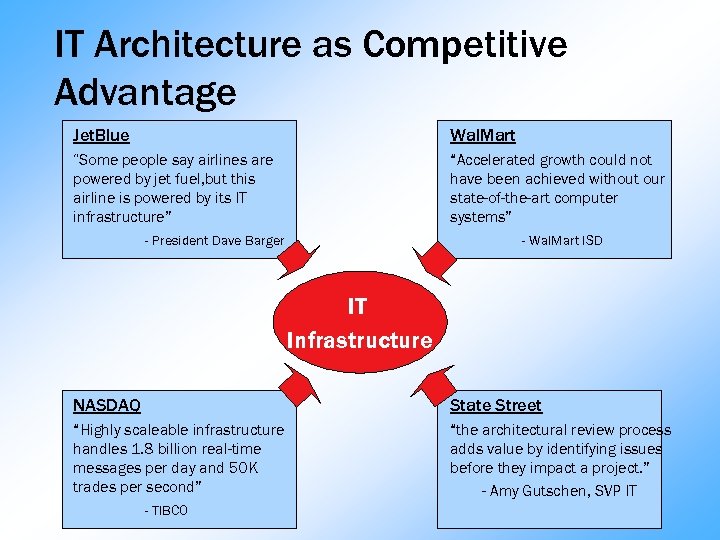 IT Architecture as Competitive Advantage

JetBlue
"Some people say airlines are powered by jet fuel,but this airline is powered by its IT infrastructure"
- President Dave Barger

WalMart
"Accelerated growth could not have been achieved without our state-of-the-art computer systems"
- WalMart ISD

IT
Infrastructure

NASDAQ
"Highly scaleable infrastructure handles 1.8 billion real-time messages per day and 50K trades per second"
- TIBCO

State Street
"the architectural review process adds value by identifying issues before they impact a project."
- Amy Gutschen, SVP IT